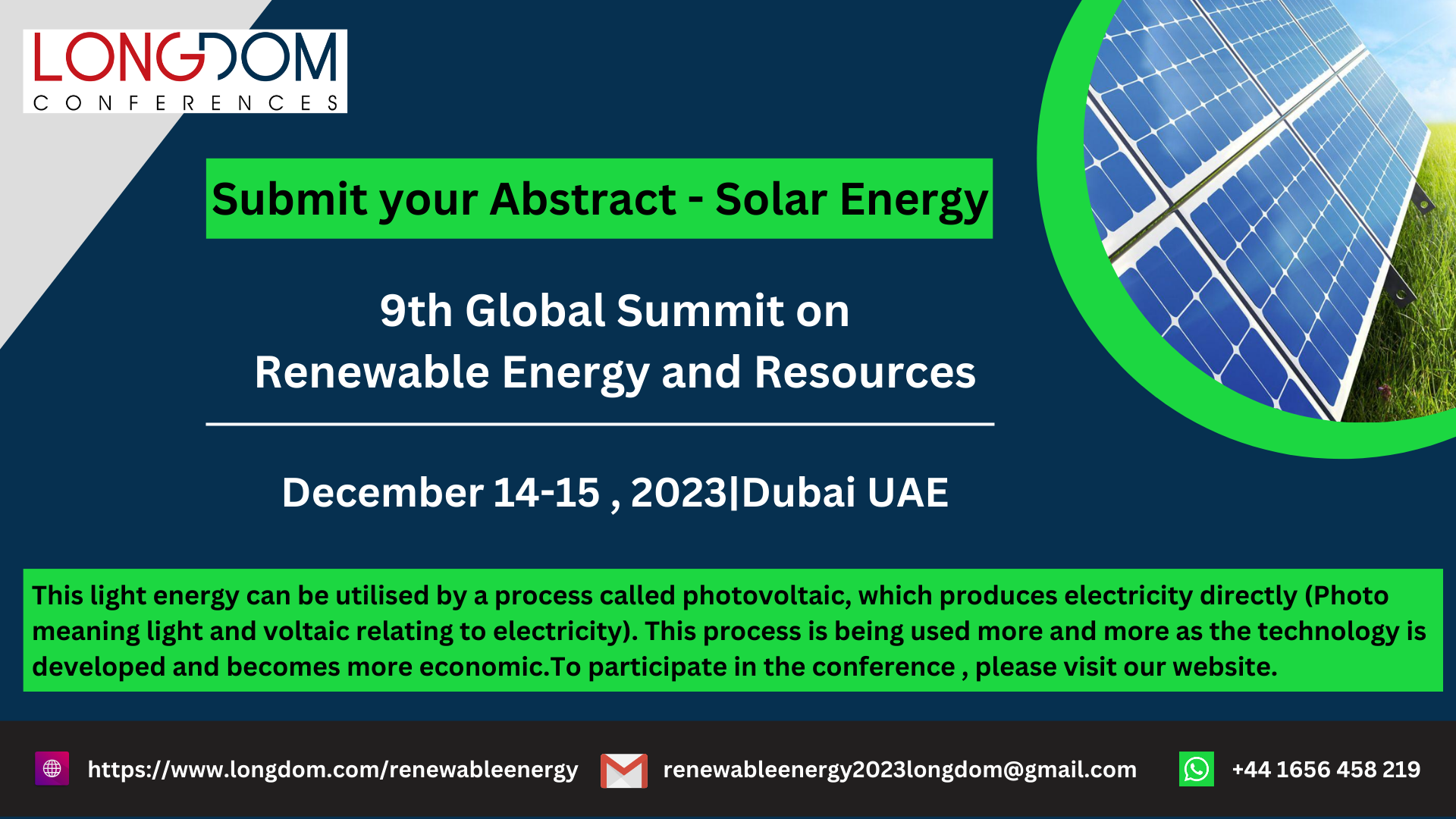 LONGDOM
CONFERENCES

Submit your Abstract - Solar Energy

9th Global Summit on
Renewable Energy and Resources

December 14-15 , 2023|Dubai UAE

This light energy can be utilised by a process called photovoltaic, which produces electricity directly (Photo meaning light and voltaic relating to electricity). This process is being used more and more as the technology is developed and becomes more economic.To participate in the conference , please visit our website.

https://www.longdom.com/renewableenergy renewableenergy2023longdom@gmail.com +44 1656 458 219